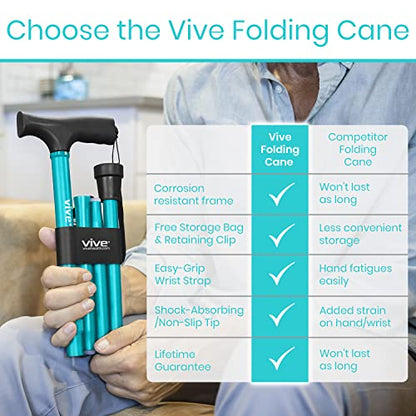 Choose the Vive Folding Cane

vive
vive
vivehealth.com

| | Vive Folding Cane | Competitor Folding Cane |
|---|---|---|
| Corrosion resistant frame | ✓ | Won't last as long |
| Free Storage Bag & Retaining Clip | ✓ | Less convenient storage |
| Easy-Grip Wrist Strap | ✓ | Hand fatigues easily |
| Shock-Absorbing /Non-Slip Tip | ✓ | Added strain on hand/wrist |
| Lifetime Guarantee | ✓ | Won't last as long |